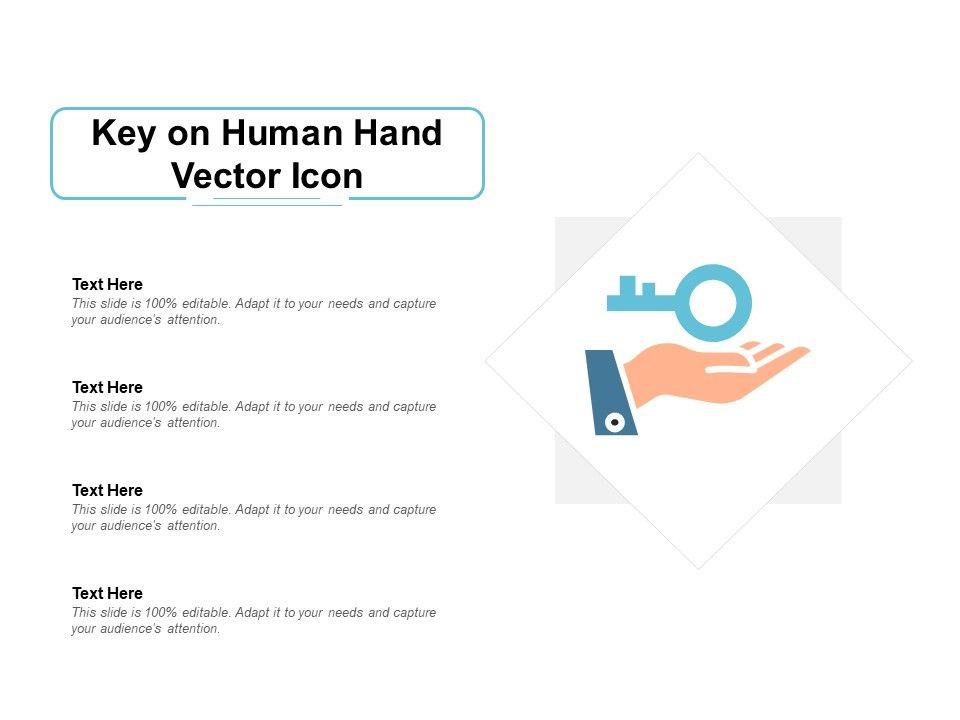 Key on Human Hand Vector Icon

Text Here
This slide is 100% editable. Adapt it to your needs and capture your audience's attention.

Text Here
This slide is 100% editable. Adapt it to your needs and capture your audience's attention.

Text Here
This slide is 100% editable. Adapt it to your needs and capture your audience's attention.

Text Here
This slide is 100% editable. Adapt it to your needs and capture your audience's attention.